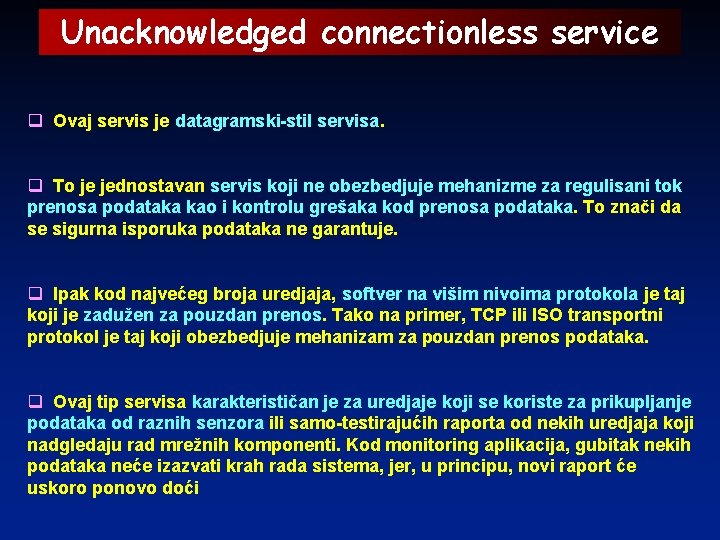 Unacknowledged connectionless service

❑ Ovaj servis je datagramski-stil servisa.

❑ To je jednostavan servis koji ne obezbedjuje mehanizme za regulisani tok prenosa podataka kao i kontrolu grešaka kod prenosa podataka. To znači da se sigurna isporuka podataka ne garantuje.

❑ Ipak kod najvećeg broja uredjaja, softver na višim nivoima protokola je taj koji je zadužen za pouzdan prenos. Tako na primer, TCP ili ISO transportni protokol je taj koji obezbedjuje mehanizam za pouzdan prenos podataka.

❑ Ovaj tip servisa karakterističan je za uredjaje koji se koriste za prikupljanje podataka od raznih senzora ili samo-testirajućih raporta od nekih uredjaja koji nadgledaju rad mrežnih komponenti. Kod monitoring aplikacija, gubitak nekih podataka neće izazvati krah rada sistema, jer, u principu, novi raport će uskoro ponovo doći